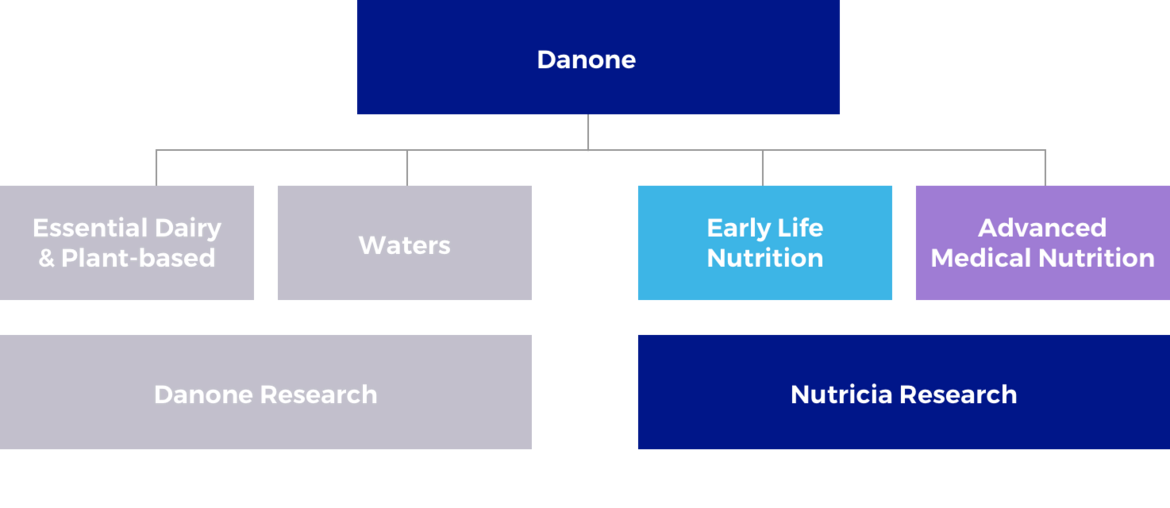 Danone

Essential Dairy & Plant-based

Waters

Early Life Nutrition

Advanced Medical Nutrition

Danone Research

Nutricia Research